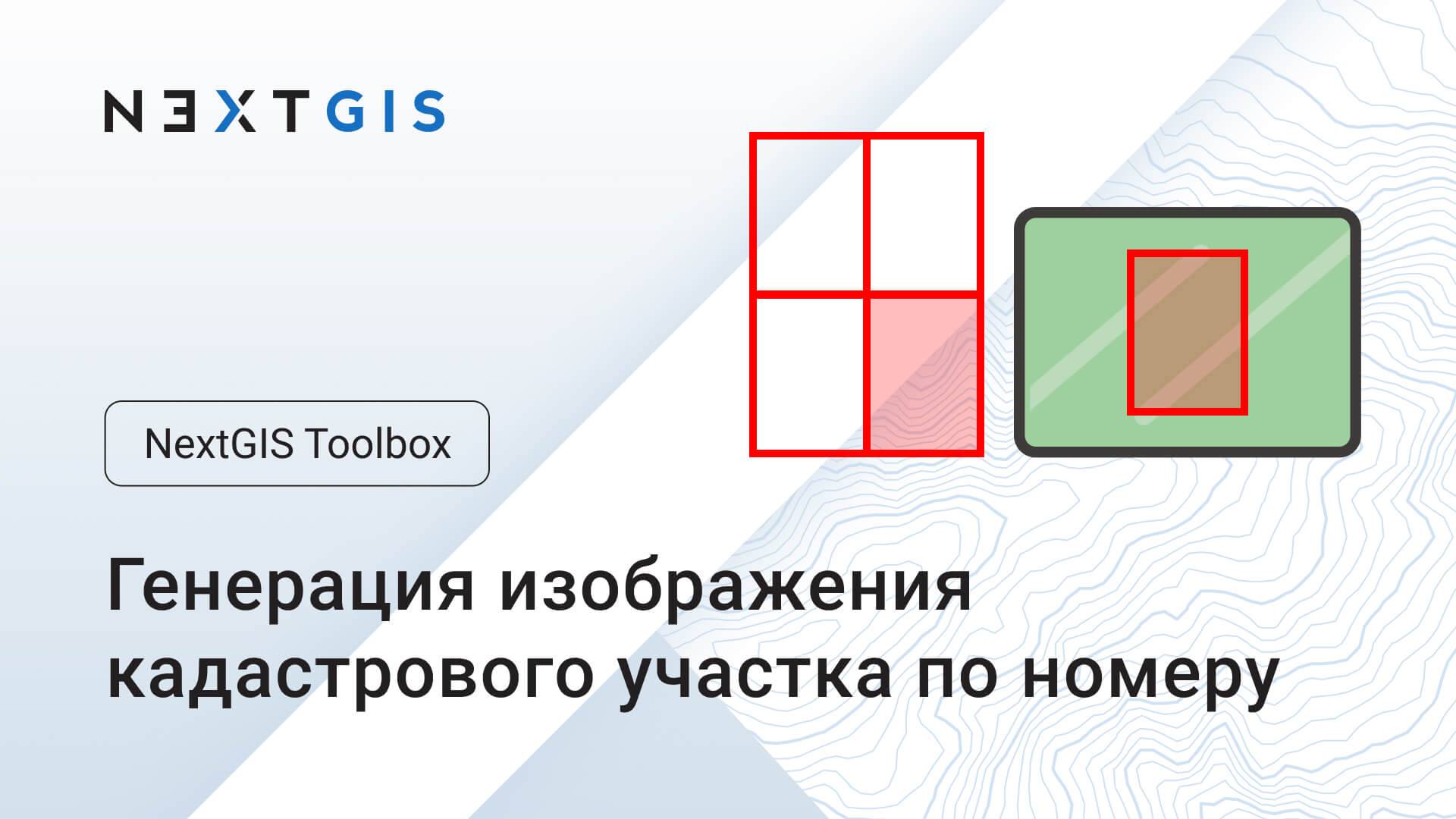 NEXTGIS

NextGIS Toolbox

Генерация изображения кадастрового участка по номеру